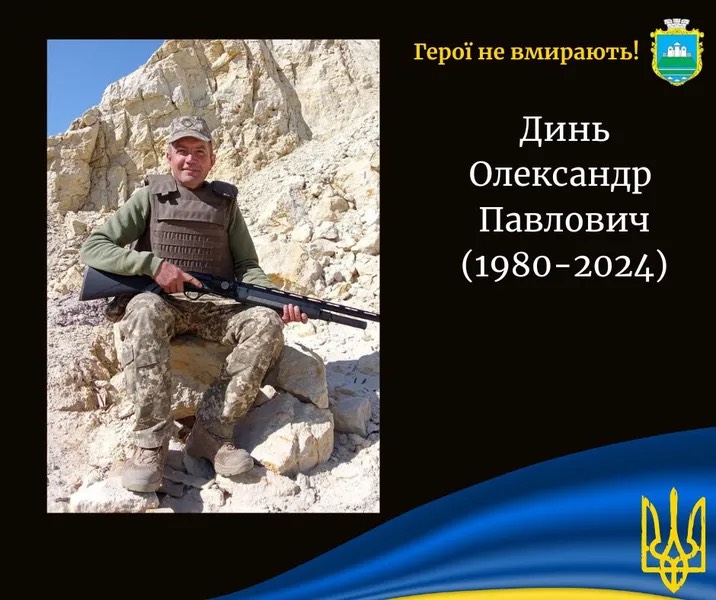 Герої не вмирають!

Динь
Олександр
Павлович
(1980-2024)